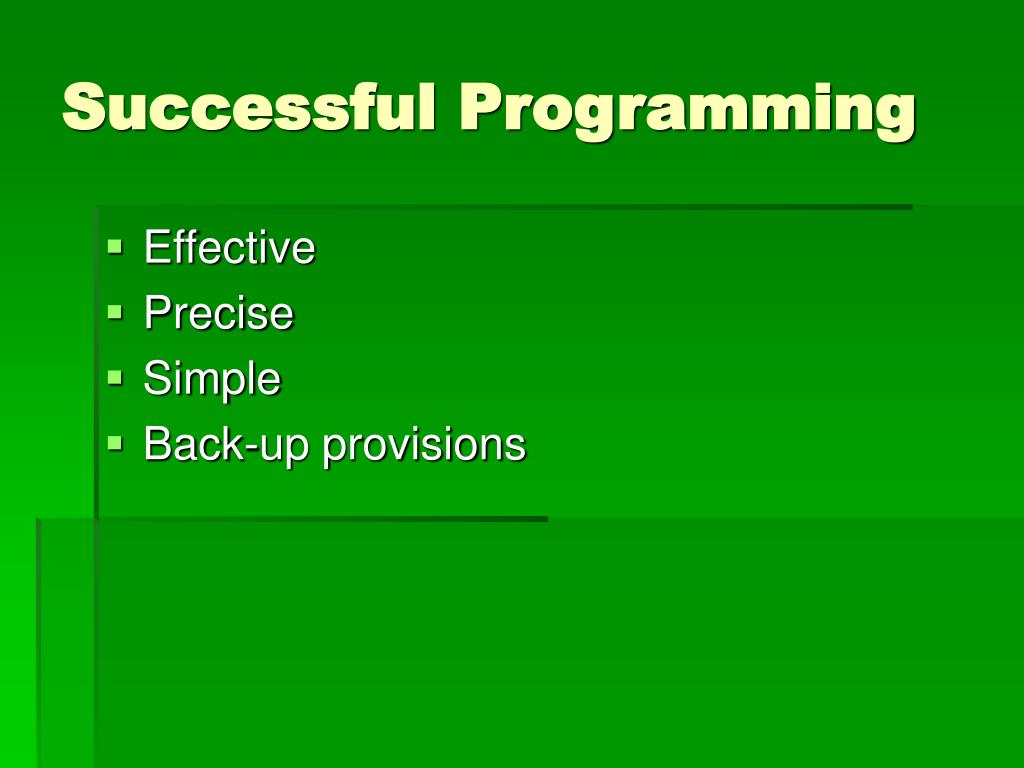 Successful Programming

- Effective
- Precise
- Simple
- Back-up provisions